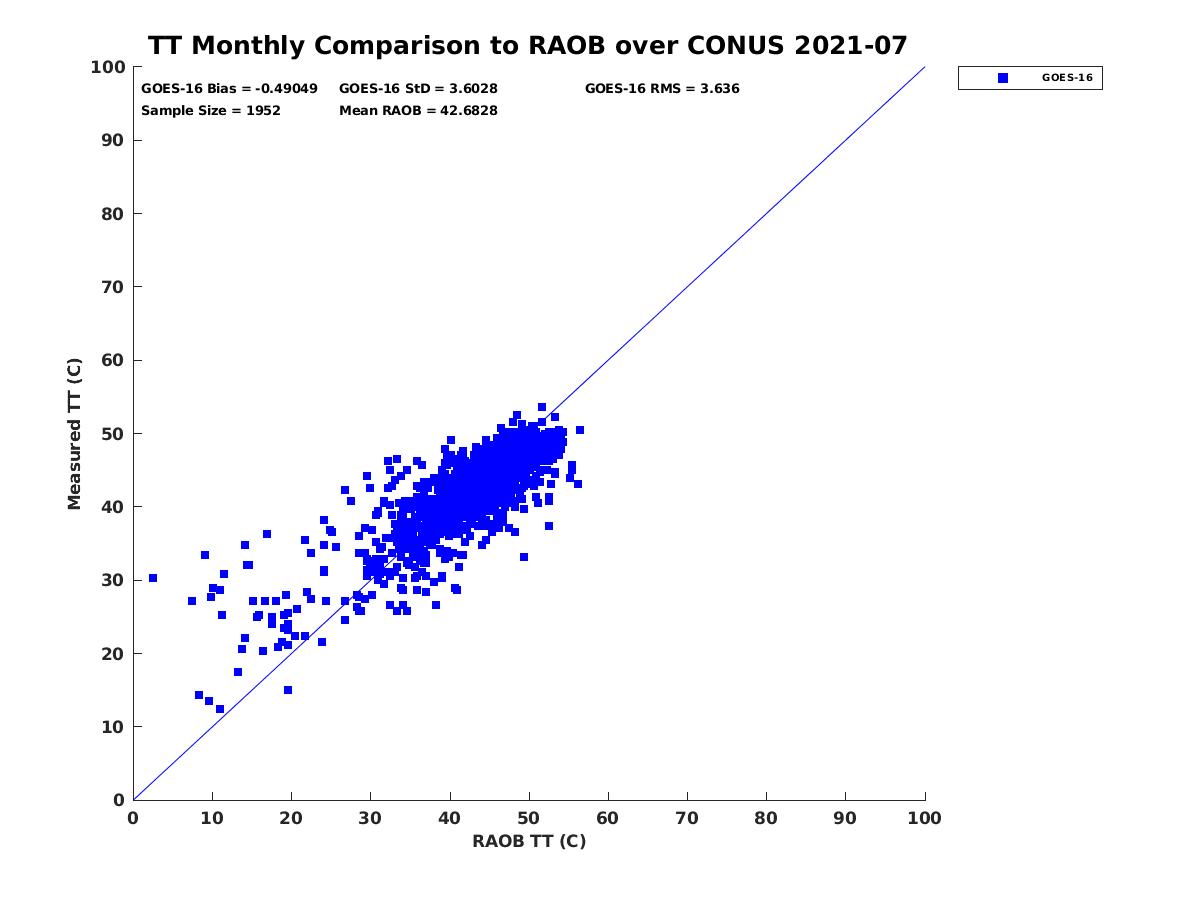 TT Monthly Comparison to RAOB over CONUS 2021-07

GOES-16 Bias = -0.49049
GOES-16 StD = 3.6028
GOES-16 RMS = 3.636
Sample Size = 1952
Mean RAOB = 42.6828

GOES-16

Measured TT (C)

100
90
80
70
60
50
40
30
20
10
0

0 10 20 30 40 50 60 70 80 90 100

RAOB TT (C)